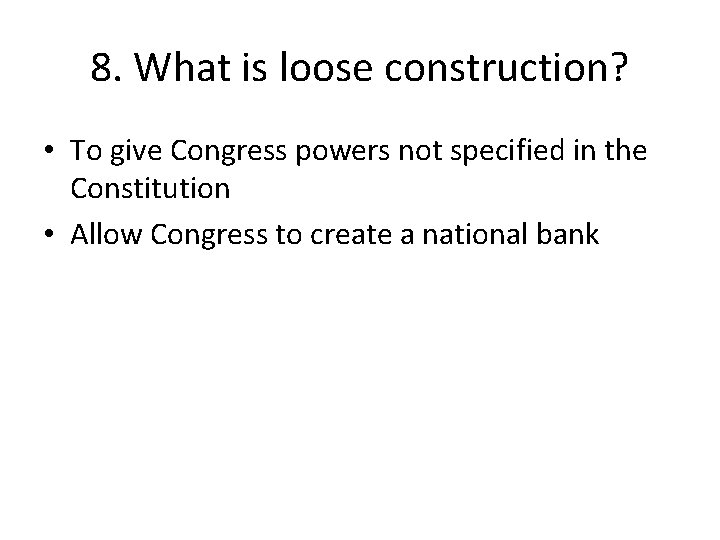 8. What is loose construction?

• To give Congress powers not specified in the Constitution
• Allow Congress to create a national bank